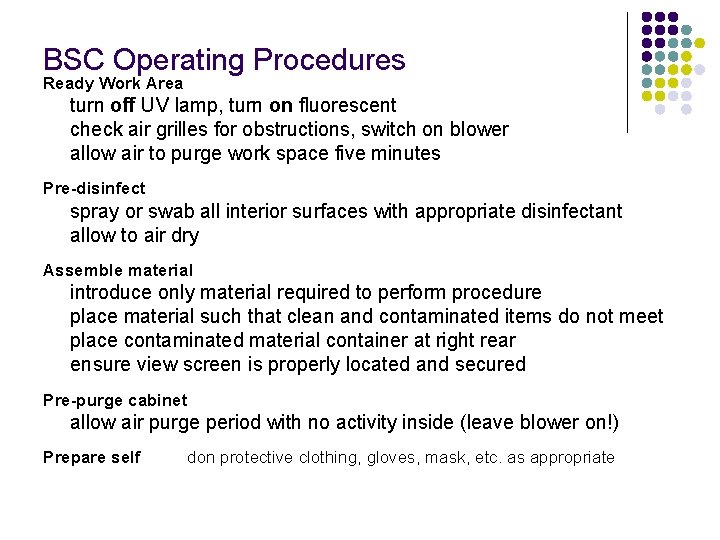 BSC Operating Procedures

Ready Work Area

turn off UV lamp, turn on fluorescent
check air grilles for obstructions, switch on blower
allow air to purge work space five minutes

Pre-disinfect

spray or swab all interior surfaces with appropriate disinfectant
allow to air dry

Assemble material

introduce only material required to perform procedure
place material such that clean and contaminated items do not meet
place contaminated material container at right rear
ensure view screen is properly located and secured

Pre-purge cabinet

allow air purge period with no activity inside (leave blower on!)

Prepare self don protective clothing, gloves, mask, etc. as appropriate